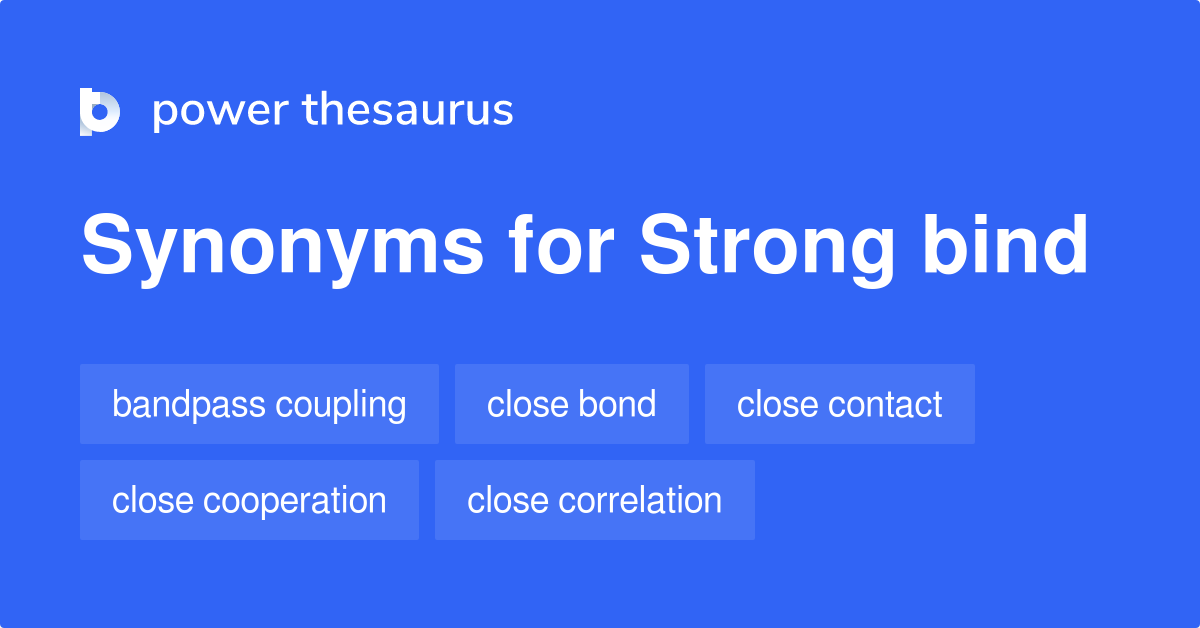 power thesaurus

Synonyms for Strong bind

bandpass coupling
close bond
close contact
close cooperation
close correlation